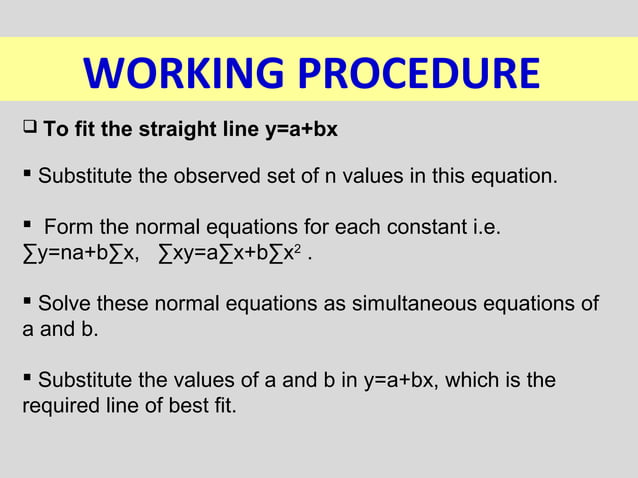 WORKING PROCEDURE

❑ To fit the straight line y=a+bx

▪ Substitute the observed set of n values in this equation.

▪ Form the normal equations for each constant i.e. $\sum y=na+b\sum x$, $\sum xy=a\sum x+b\sum x^2$ .

▪ Solve these normal equations as simultaneous equations of a and b.

▪ Substitute the values of a and b in y=a+bx, which is the required line of best fit.